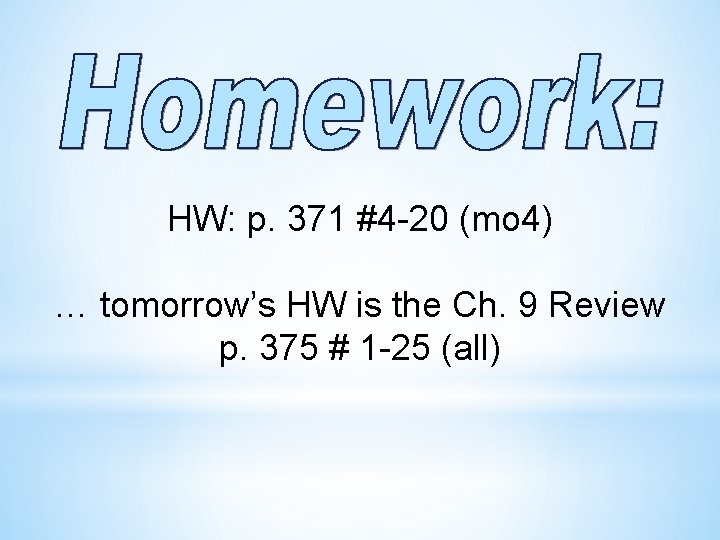 Homework:

HW: p. 371 #4-20 (mo4)

… tomorrow’s HW is the Ch. 9 Review
p. 375 # 1-25 (all)